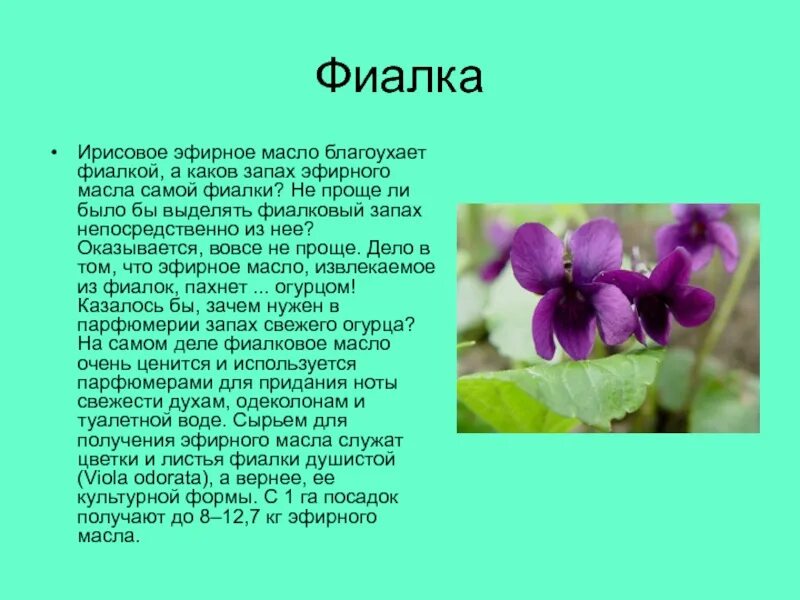 Фиалка

• Ирисовое эфирное масло благоухает фиалкой, а каков запах эфирного масла самой фиалки? Не проще ли было бы выделять фиалковый запах непосредственно из нее? Оказывается, вовсе не проще. Дело в том, что эфирное масло, извлекаемое из фиалок, пахнет ... огурцом! Казалось бы, зачем нужен в парфюмерии запах свежего огурца? На самом деле фиалковое масло очень ценится и используется парфюмерами для придания ноты свежести духам, одеколонам и туалетной воде. Сырьем для получения эфирного масла служат цветки и листья фиалки душистой (Viola odorata), а вернее, ее культурной формы. С 1 га посадок получают до 8–12,7 кг эфирного масла.